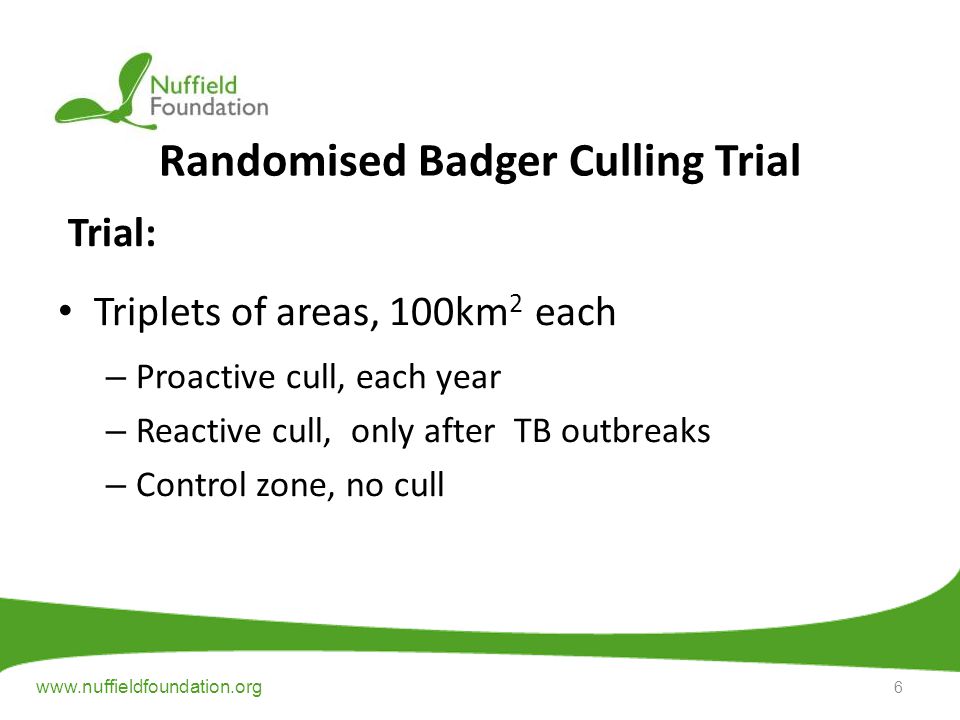 Nuffield Foundation

Randomised Badger Culling Trial

Trial:

• Triplets of areas, 100km$^2$ each
– Proactive cull, each year
– Reactive cull, only after TB outbreaks
– Control zone, no cull

www.nuffieldfoundation.org

6